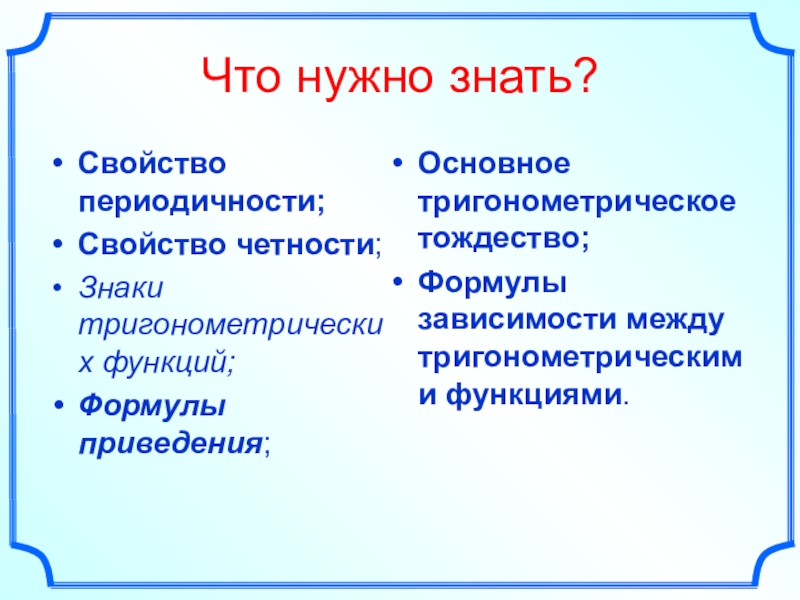 Что нужно знать?

• Свойство периодичности;
• Свойство четности;
• Знаки тригонометрических функций;
• Формулы приведения;

• Основное тригонометрическое тождество;
• Формулы зависимости между тригонометрическими функциями.